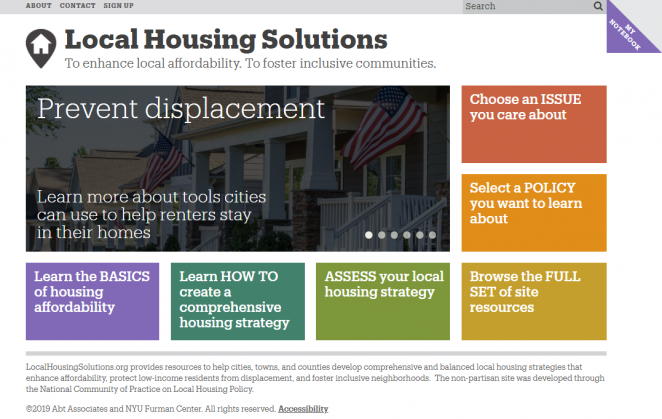 ABOUT CONTACT SIGN UP

Search

MY NOTEBOOK

Local Housing Solutions

To enhance local affordability. To foster inclusive communities.

Prevent displacement

Learn more about tools cities can use to help renters stay in their homes

Choose an ISSUE you care about

Select a POLICY you want to learn about

Learn the BASICS of housing affordability

Learn HOW TO create a comprehensive housing strategy

ASSESS your local housing strategy

Browse the FULL SET of site resources

LocalHousingSolutions.org provides resources to help cities, towns, and counties develop comprehensive and balanced local housing strategies that enhance affordability, protect low-income residents from displacement, and foster inclusive neighborhoods. The non-partisan site was developed through the National Community of Practice on Local Housing Policy.

©2019 Abt Associates and NYU Furman Center. All rights reserved. Accessibility